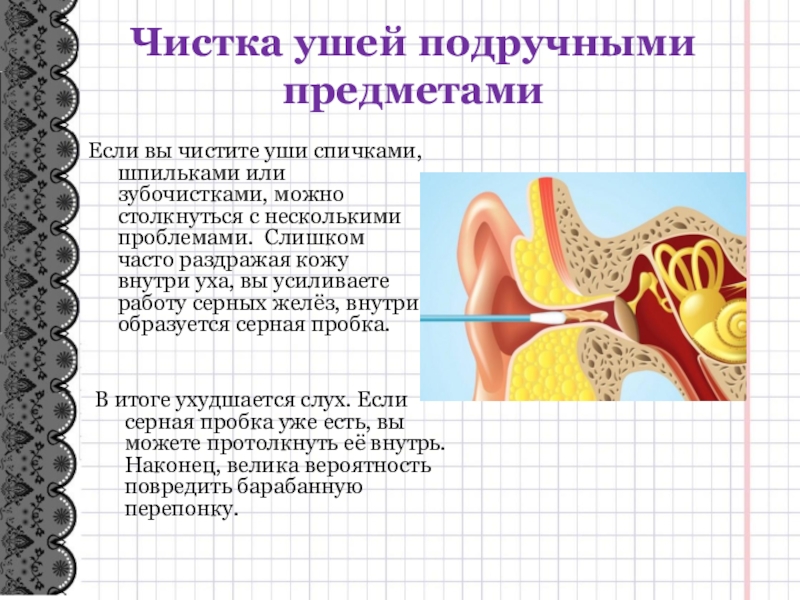 Чистка ушей подручными предметами

Если вы чистите уши спичками, шпильками или зубочистками, можно столкнуться с несколькими проблемами. Слишком часто раздражая кожу внутри уха, вы усиливаете работу серных желёз, внутри образуется серная пробка.

В итоге ухудшается слух. Если серная пробка уже есть, вы можете протолкнуть её внутрь. Наконец, велика вероятность повредить барабанную перепонку.